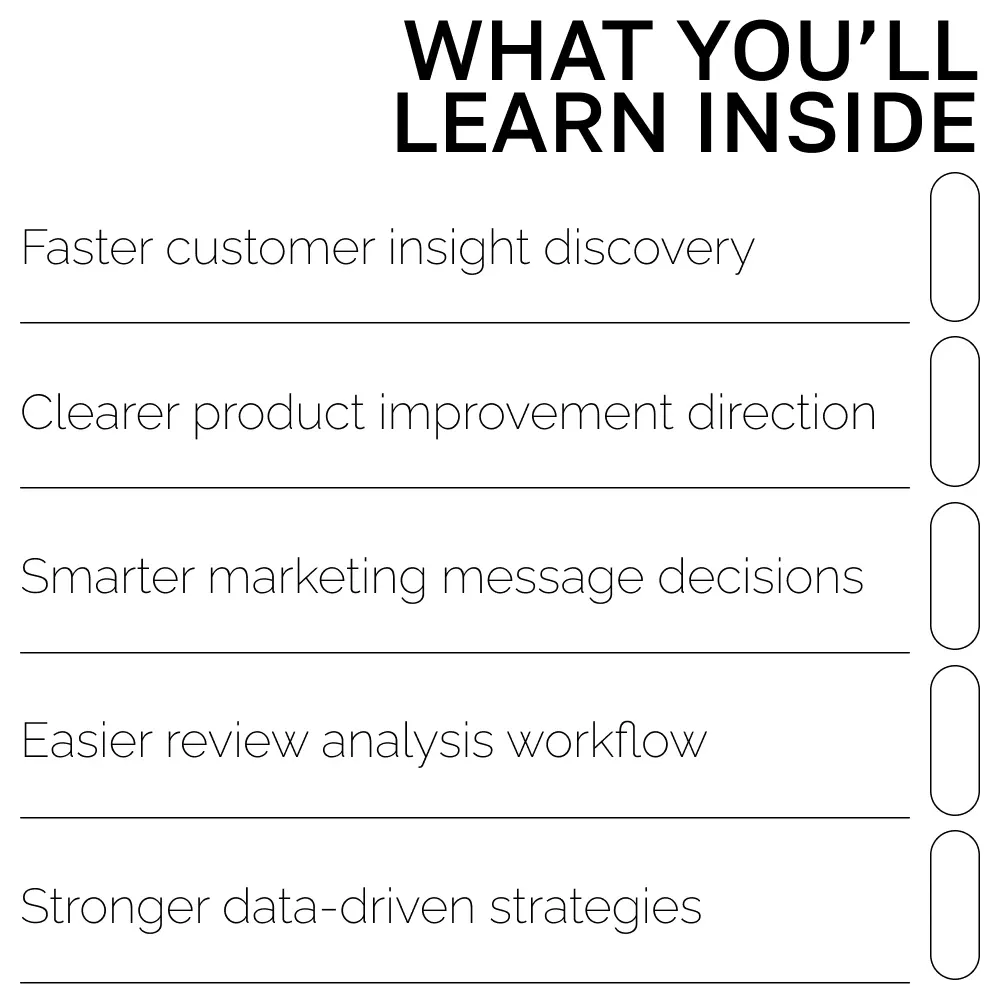 WHAT YOU'LL LEARN INSIDE

Faster customer insight discovery

Clearer product improvement direction

Smarter marketing message decisions

Easier review analysis workflow

Stronger data-driven strategies